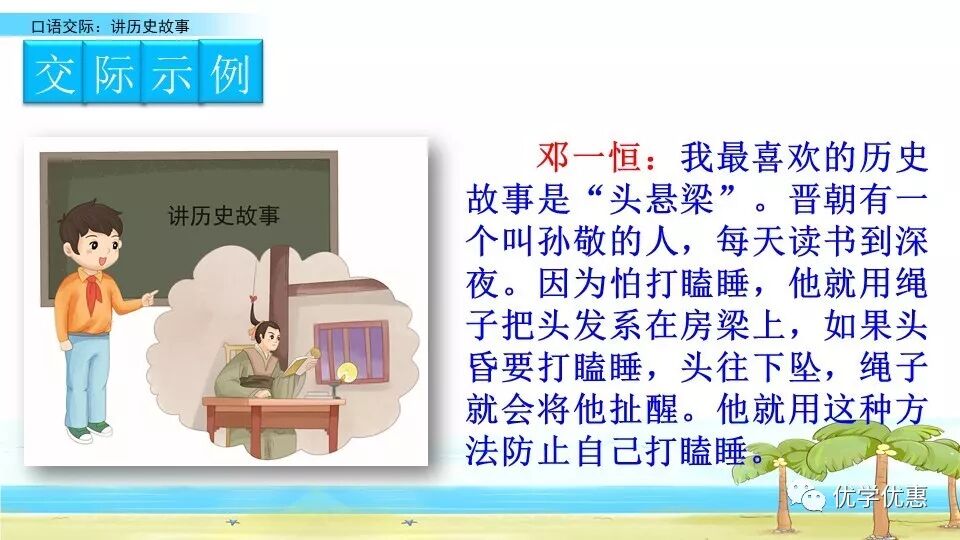 口语交际：讲历史故事

交际示例

讲历史故事

邓一恒：我最喜欢的历史故事是“头悬梁”。晋朝有一个叫孙敬的人，每天读书到深夜。因为怕打瞌睡，他就用绳子把头发系在房梁上，如果头昏要打瞌睡，头往下坠，绳子就会将他扯醒。他就用这种方法防止自己打瞌睡。

优学优惠